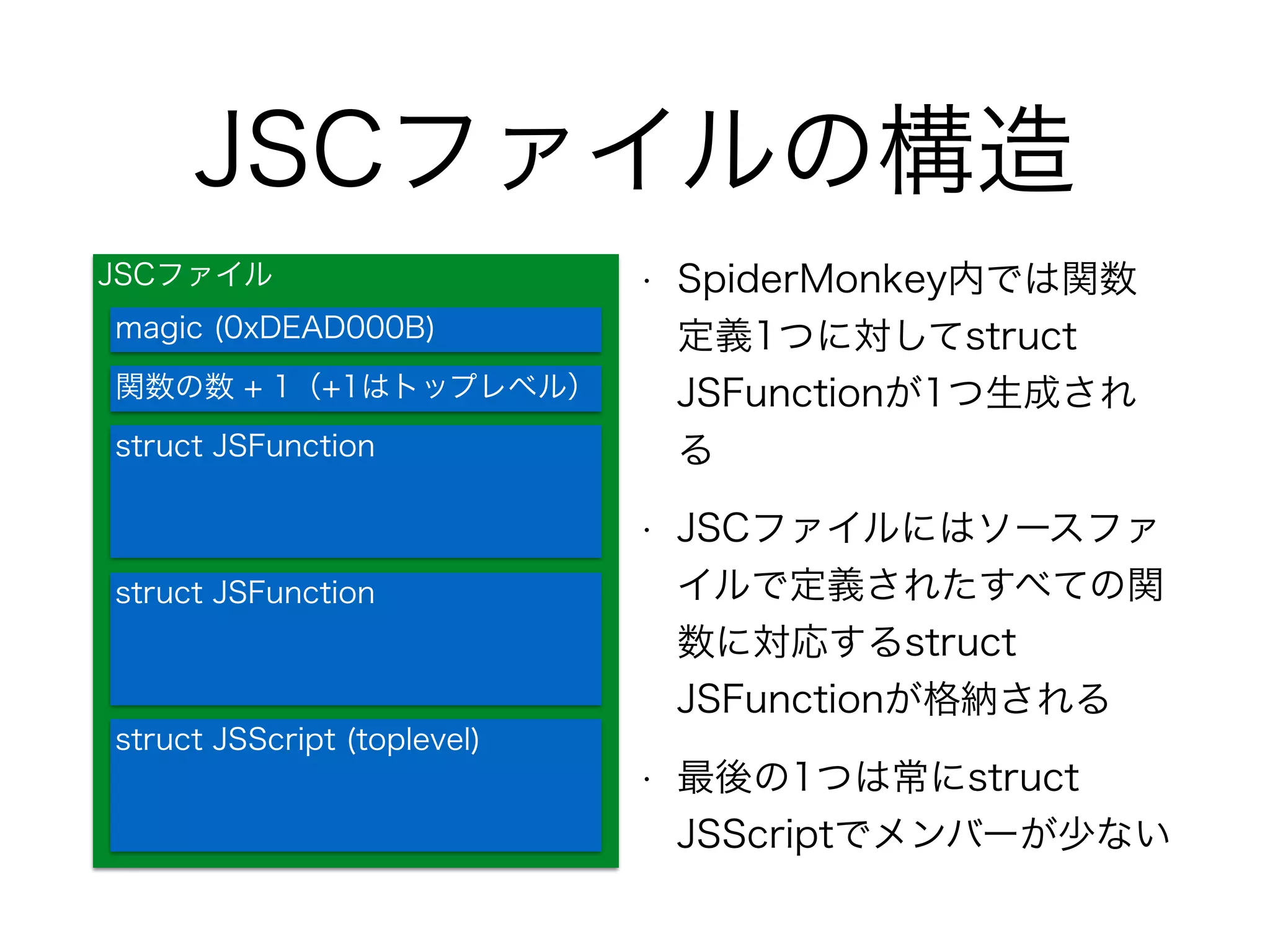 JSCファイルの構造

JSCファイル

magic (0xDEAD000B)

関数の数 + 1（+1はトップレベル）

struct JSFunction

struct JSFunction

struct JSScript (toplevel)

· SpiderMonkey内では関数定義1つに対してstruct JSFunctionが1つ生成される

· JSCファイルにはソースファイルで定義されたすべての関数に対応するstruct JSFunctionが格納される

· 最後の1つは常にstruct JSScriptでメンバーが少ない